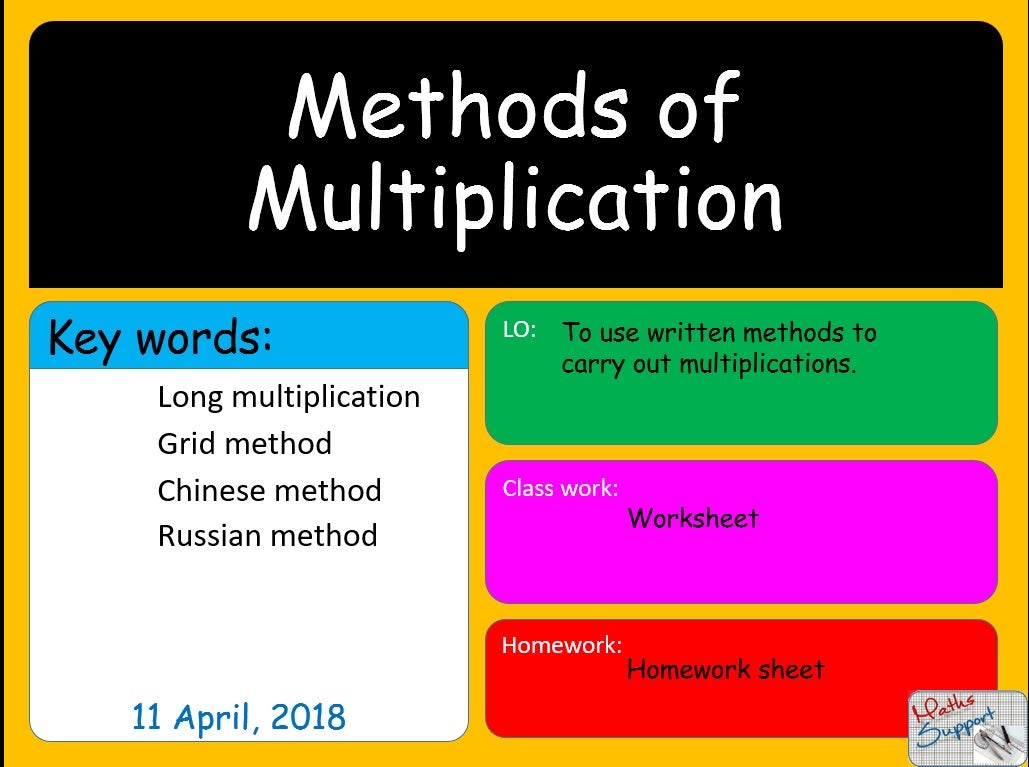 Methods of Multiplication

Key words:

Long multiplication
Grid method
Chinese method
Russian method

11 April, 2018

LO: To use written methods to carry out multiplications.

Class work:
Worksheet

Homework:
Homework sheet

Maths Support